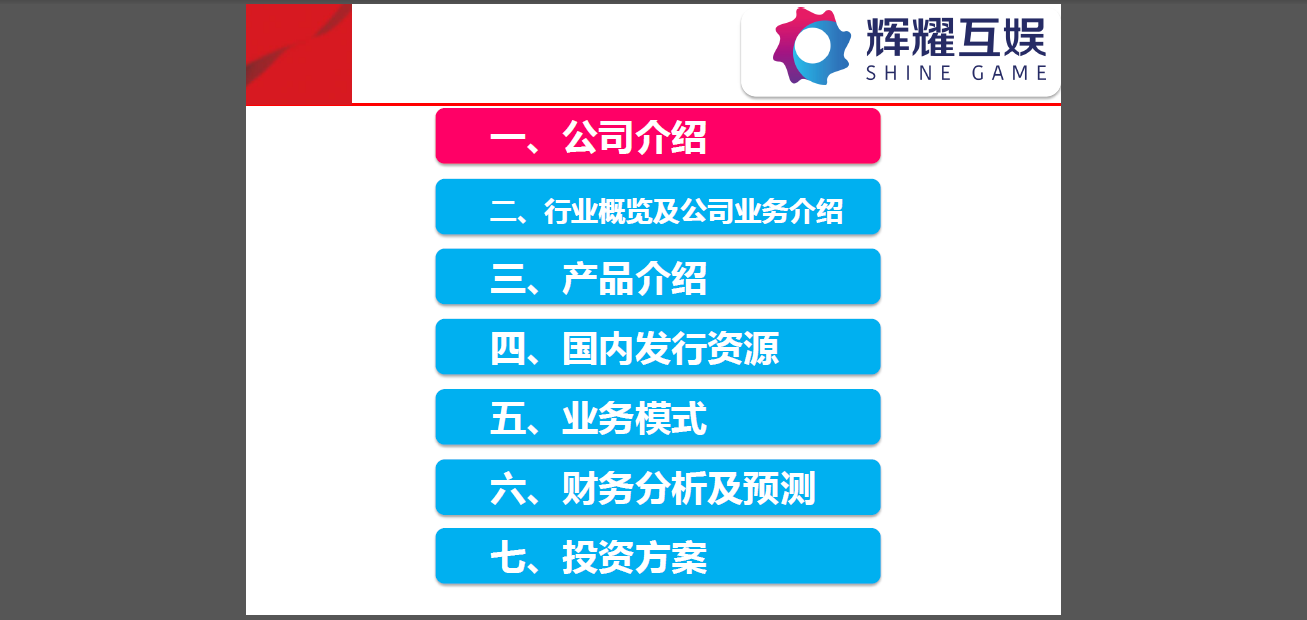 辉耀互娱
SHINE GAME

一、公司介绍

二、行业概览及公司业务介绍

三、产品介绍

四、国内发行资源

五、业务模式

六、财务分析及预测

七、投资方案